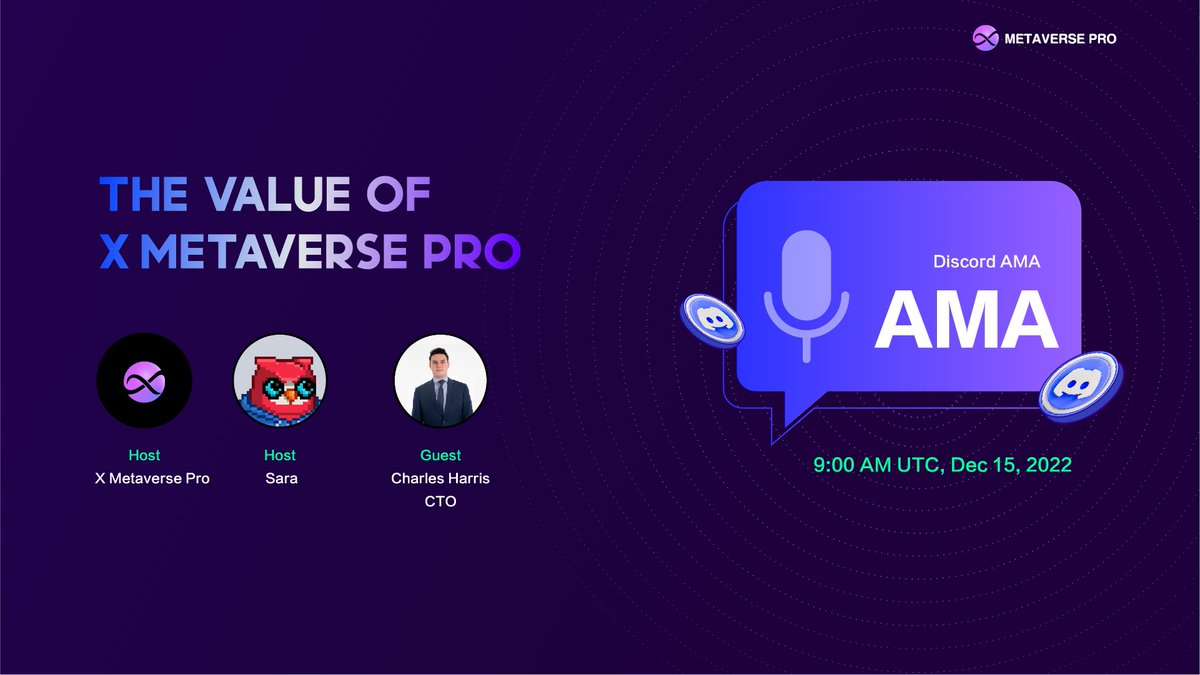 METAVERSE PRO

THE VALUE OF
X METAVERSE PRO

Host
X Metaverse Pro

Host
Sara

Guest
Charles Harris
CTO

Discord AMA
AMA

9:00 AM UTC, Dec 15, 2022